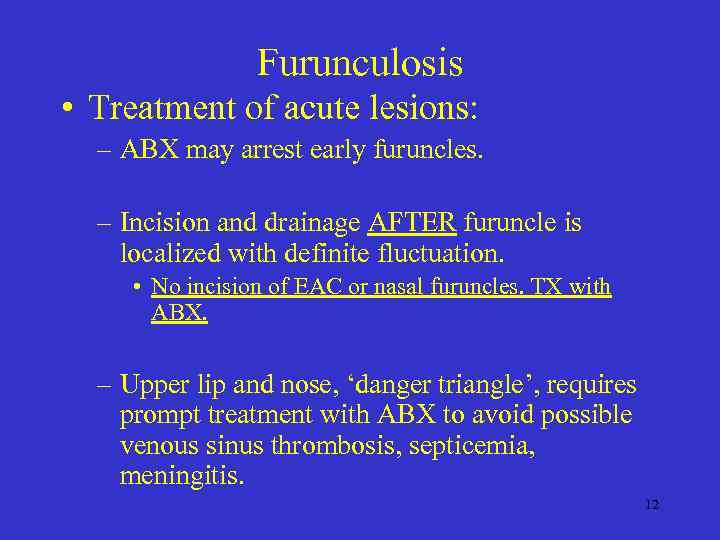 Furunculosis

• Treatment of acute lesions:

– ABX may arrest early furuncles.

– Incision and drainage AFTER furuncle is localized with definite fluctuation.

• No incision of EAC or nasal furuncles. TX with ABX.

– Upper lip and nose, ‘danger triangle’, requires prompt treatment with ABX to avoid possible venous sinus thrombosis, septicemia, meningitis.

12